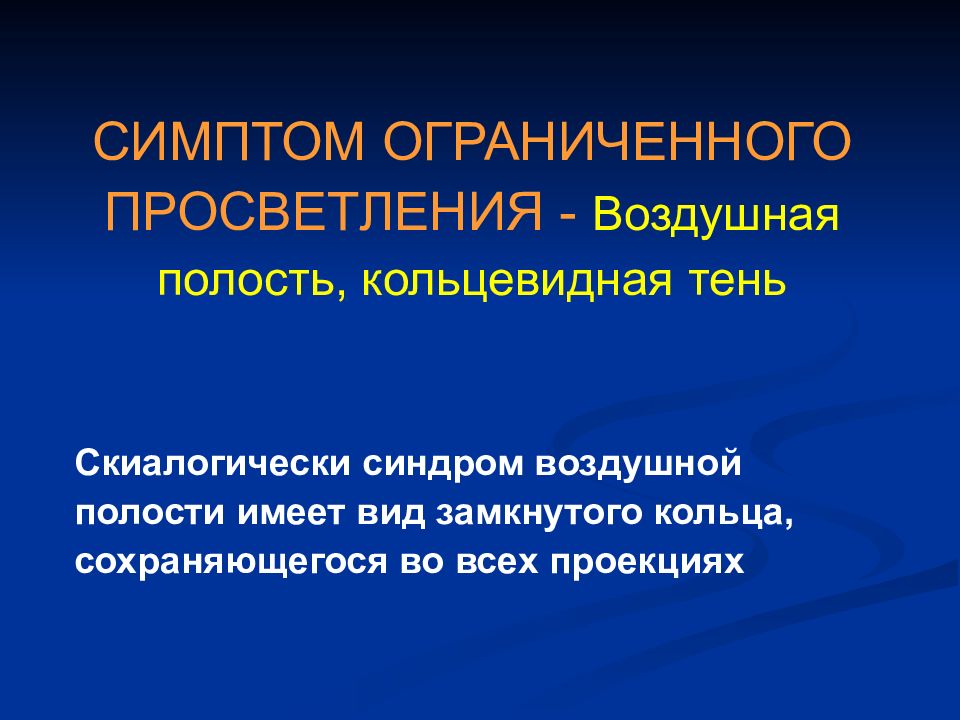 СИМПТОМ ОГРАНИЧЕННОГО ПРОСВЕТЛЕНИЯ - Воздушная полость, кольцевидная тень

Скиалогически синдром воздушной полости имеет вид замкнутого кольца, сохраняющегося во всех проекциях